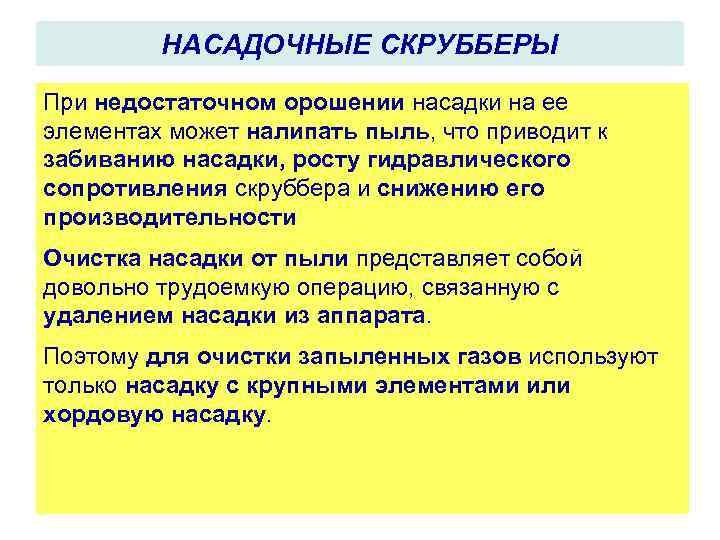 НАСАДОЧНЫЕ СКРУББЕРЫ

При недостаточном орошении насадки на ее элементах может налипать пыль, что приводит к забиванию насадки, росту гидравлического сопротивления скруббера и снижению его производительности

Очистка насадки от пыли представляет собой довольно трудоемкую операцию, связанную с удалением насадки из аппарата.

Поэтому для очистки запыленных газов используют только насадку с крупными элементами или хордовую насадку.